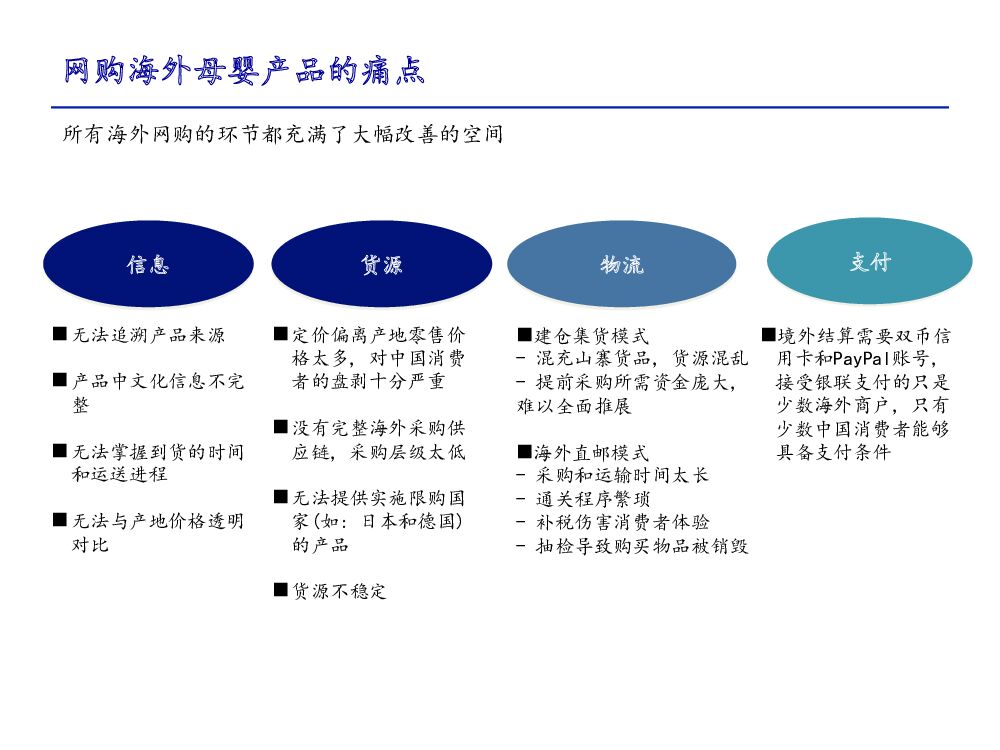 网购海外母婴产品的痛点

所有海外网购的环节都充满了大幅改善的空间

信息

■无法追溯产品来源

■产品中文化信息不完整

■无法掌握到货的时间和运送进程

■无法与产地价格透明对比

货源

■定价偏离产地零售价格太多，对中国消费者的盘剥十分严重

■没有完整海外采购供应链，采购层级太低

■无法提供实施限购国家(如：日本和德国)的产品

■货源不稳定

物流

■建仓集货模式
- 混充山寨货品，货源混乱
- 提前采购所需资金庞大，难以全面推展

■海外直邮模式
- 采购和运输时间太长
- 通关程序繁琐
- 补税伤害消费者体验
- 抽检导致购买物品被销毁

支付

■境外结算需要双币信用卡和PayPal账号，接受银联支付的只是少数海外商户，只有少数中国消费者能够具备支付条件